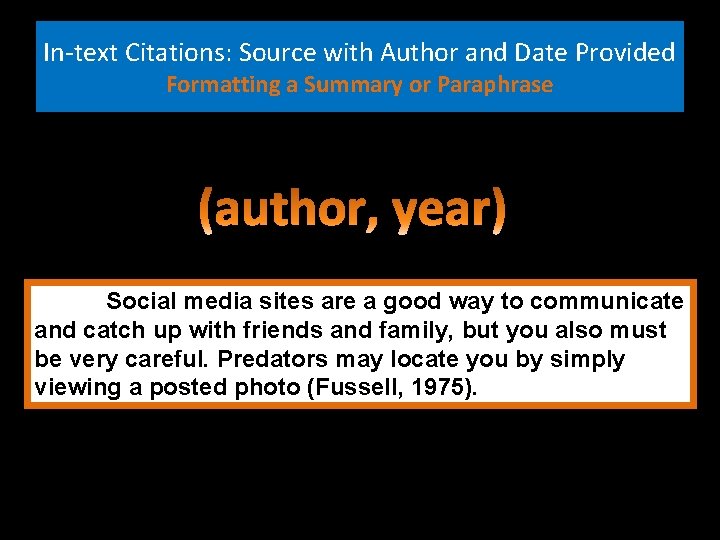 In-text Citations: Source with Author and Date Provided
Formatting a Summary or Paraphrase

(author, year)

Social media sites are a good way to communicate and catch up with friends and family, but you also must be very careful. Predators may locate you by simply viewing a posted photo (Fussell, 1975).